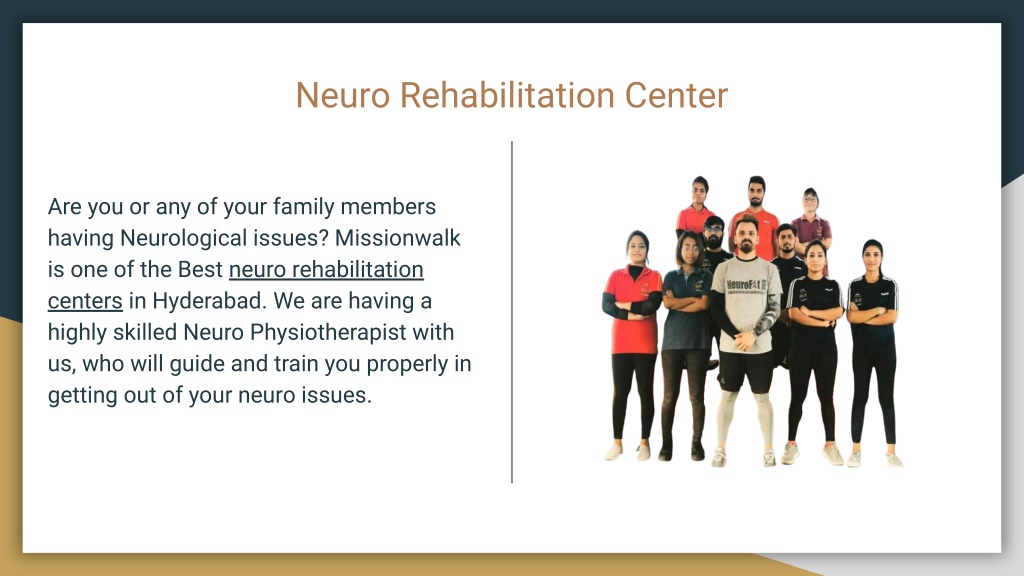 Neuro Rehabilitation Center

Are you or any of your family members having Neurological issues? Missionwalk is one of the Best neuro rehabilitation centers in Hyderabad. We are having a highly skilled Neuro Physiotherapist with us, who will guide and train you properly in getting out of your neuro issues.

NeuroFit